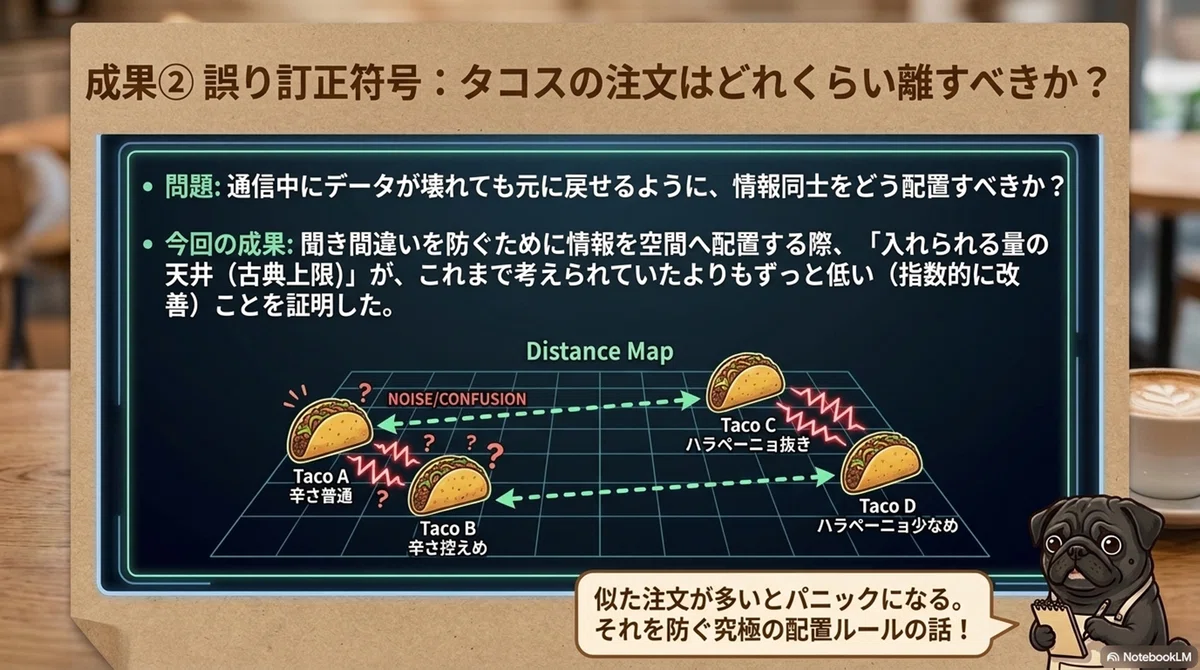 成果② 誤り訂正符号：タコスの注文はどれくらい離すべきか？

• 問題: 通信中にデータが壊れても元に戻せるように、情報同士をどう配置すべきか？

• 今回の成果: 聞き間違いを防ぐために情報を空間へ配置する際、「入れられる量の天井（古典上限）」が、これまで考えられていたよりもずっと低い（指数的に改善）ことを証明した。

Distance Map

NOISE/CONFUSION

Taco A
辛さ普通

Taco B
辛さ控えめ

Taco C
ハラペーニョ抜き

Taco D
ハラペーニョ少なめ

似た注文が多いとパニックになる。
それを防ぐ究極の配置ルールの話！

NotebookLM